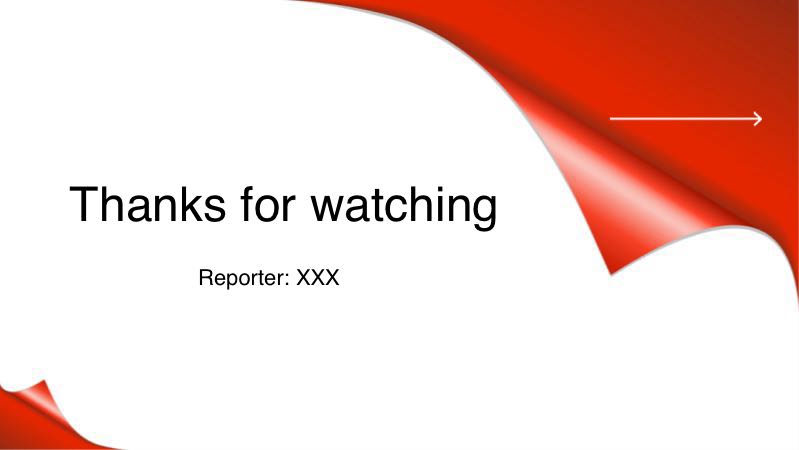 Thanks for watching

Reporter: XXX